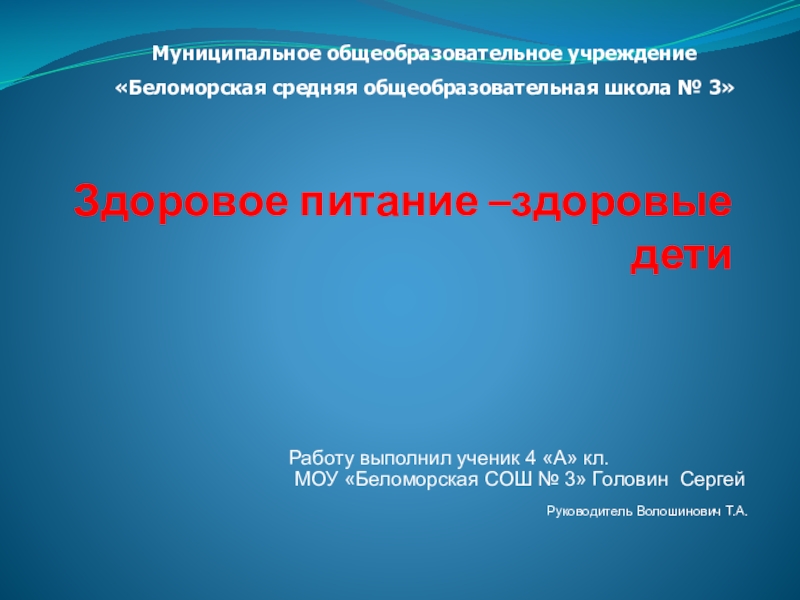 Муниципальное общеобразовательное учреждение
«Беломорская средняя общеобразовательная школа № 3»

Здоровое питание –здоровые дети

Работу выполнил ученик 4 «А» кл.
МОУ «Беломорская СОШ № 3» Головин Сергей

Руководитель Волошинович Т.А.